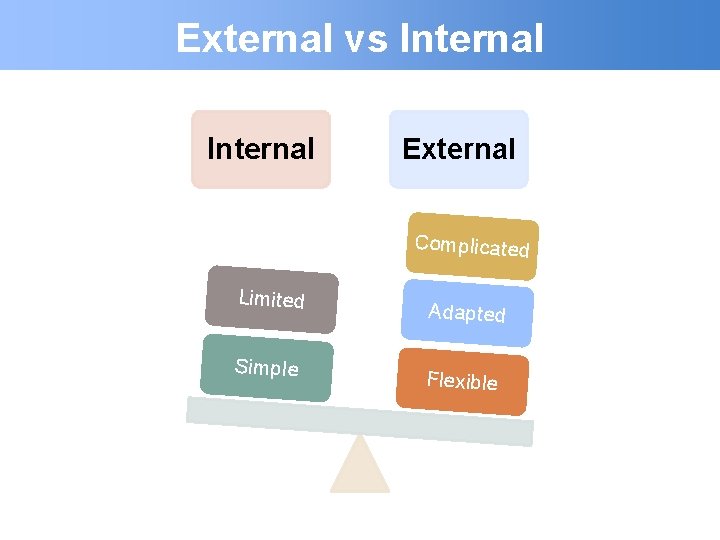 External vs Internal

Internal

External

Limited

Simple

Complicated

Adapted

Flexible